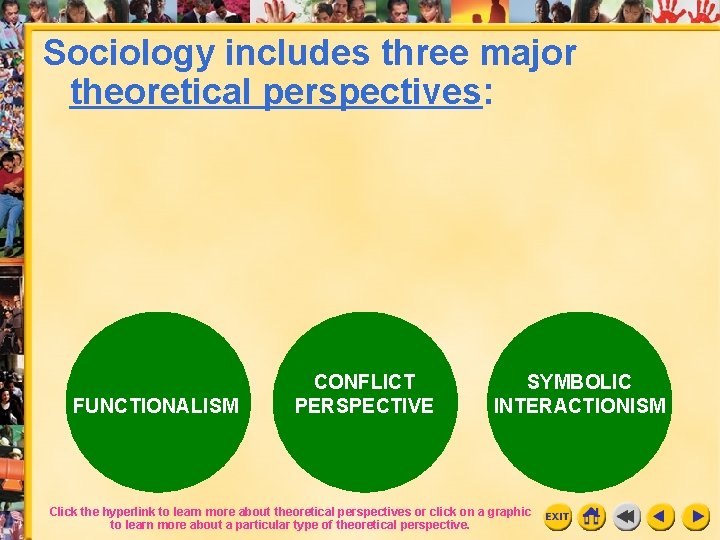 Sociology includes three major theoretical perspectives:

FUNCTIONALISM

CONFLICT PERSPECTIVE

SYMBOLIC INTERACTIONISM

Click the hyperlink to learn more about theoretical perspectives or click on a graphic to learn more about a particular type of theoretical perspective.

EXIT